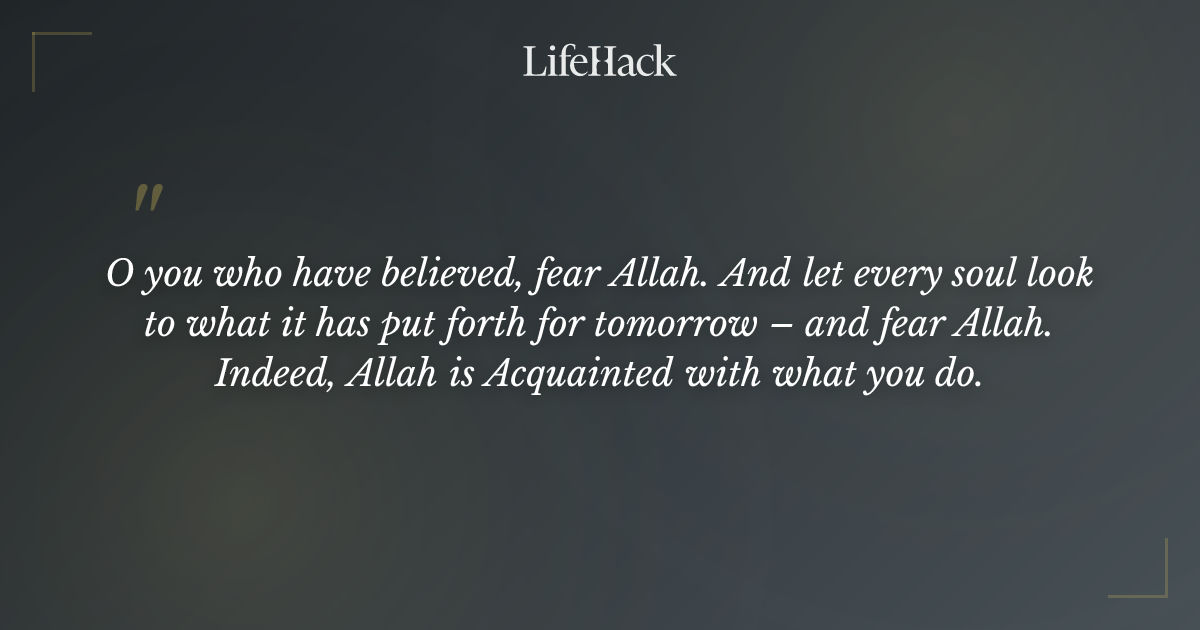 LifeHack

"

O you who have believed, fear Allah. And let every soul look to what it has put forth for tomorrow – and fear Allah. Indeed, Allah is Acquainted with what you do.